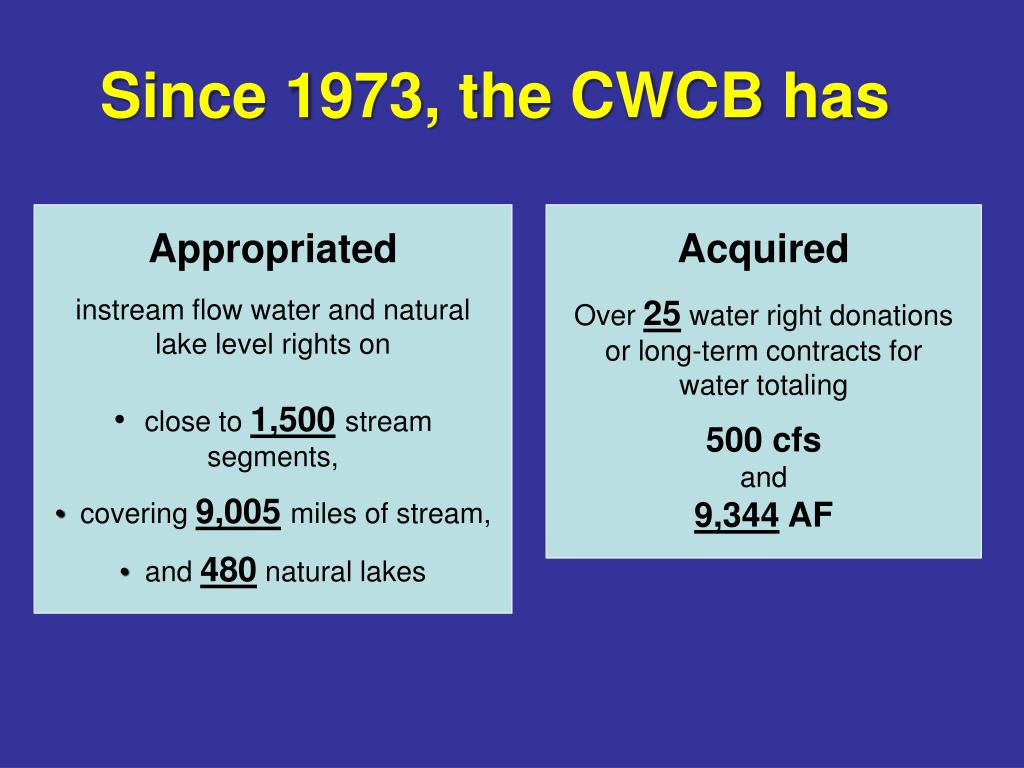 Since 1973, the CWCB has

Appropriated

instream flow water and natural lake level rights on

• close to 1,500 stream segments,

• covering 9,005 miles of stream,

• and 480 natural lakes

Acquired

Over 25 water right donations or long-term contracts for water totaling

500 cfs
and
9,344 AF